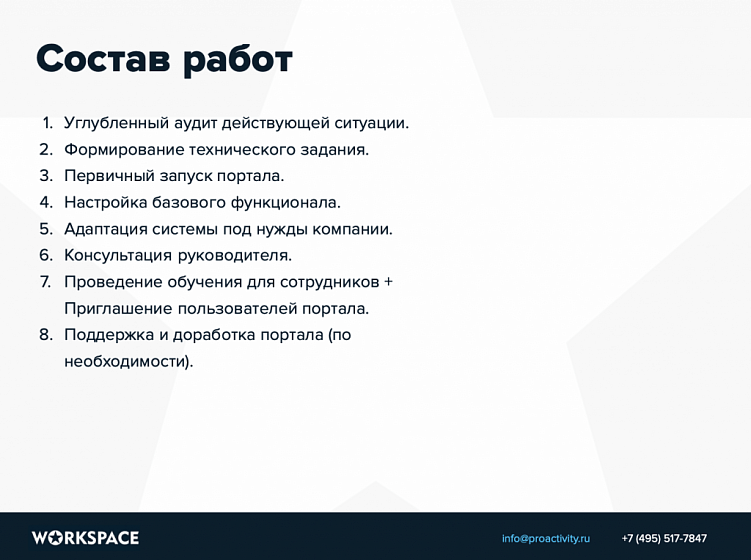 Состав работ

1. Углубленный аудит действующей ситуации.
2. Формирование технического задания.
3. Первичный запуск портала.
4. Настройка базового функционала.
5. Адаптация системы под нужды компании.
6. Консультация руководителя.
7. Проведение обучения для сотрудников + Приглашение пользователей портала.
8. Поддержка и доработка портала (по необходимости).

WORKSPACE

info@proactivity.ru

+7 (495) 517-7847